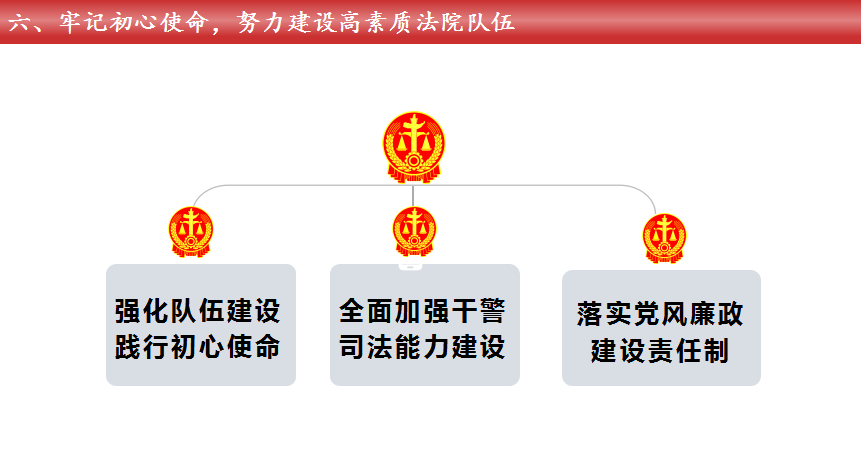 六、牢记初心使命，努力建设高素质法院队伍

强化队伍建设
践行初心使命

全面加强干警
司法能力建设

落实党风廉政
建设责任制